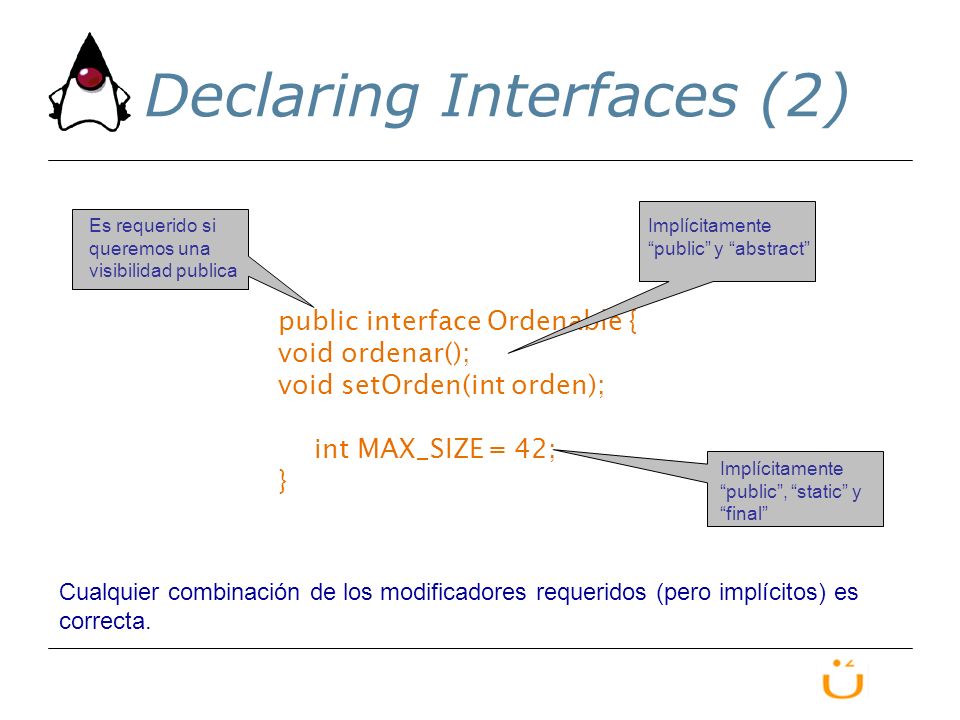 Declaring Interfaces (2)

Es requerido si queremos una visibilidad publica

Implícitamente “public” y “abstract”

public interface Ordenable {
void ordenar();
void setOrden(int orden);

int MAX_SIZE = 42;
}

Implícitamente “public”, “static” y “final”

Cualquier combinación de los modificadores requeridos (pero implícitos) es correcta.